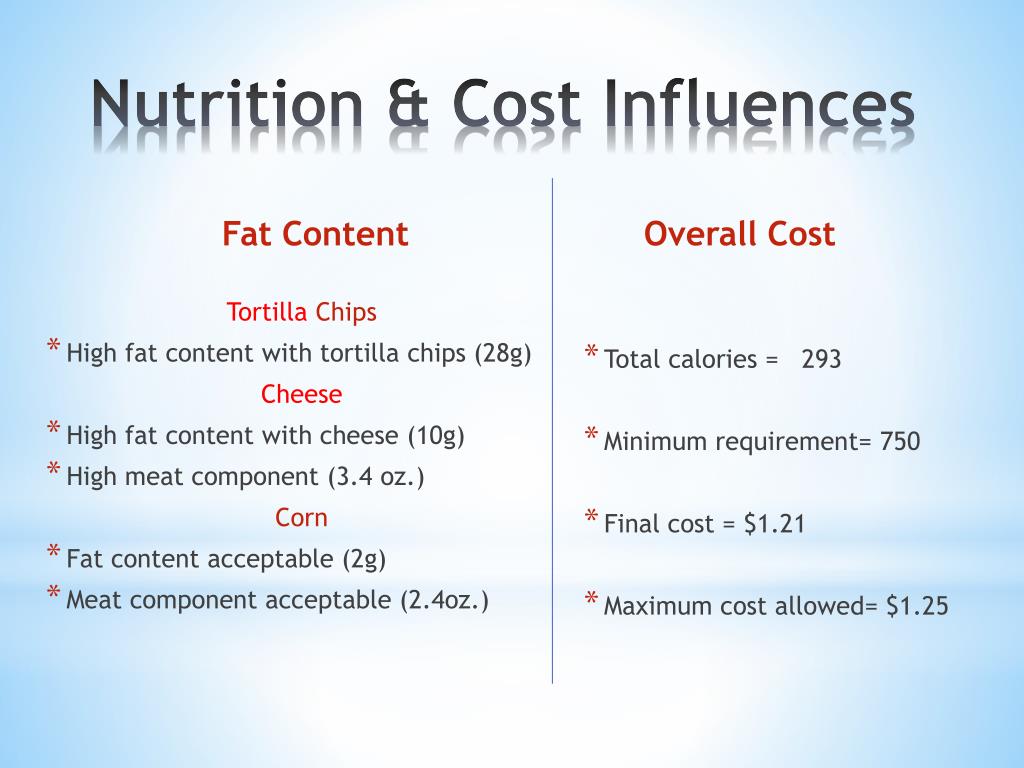 Nutrition & Cost Influences

Fat Content

Tortilla Chips

* High fat content with tortilla chips (28g)

Cheese

* High fat content with cheese (10g)
* High meat component (3.4 oz.)

Corn

* Fat content acceptable (2g)
* Meat component acceptable (2.4oz.)

Overall Cost

* Total calories = 293
* Minimum requirement= 750
* Final cost = $1.21
* Maximum cost allowed= $1.25